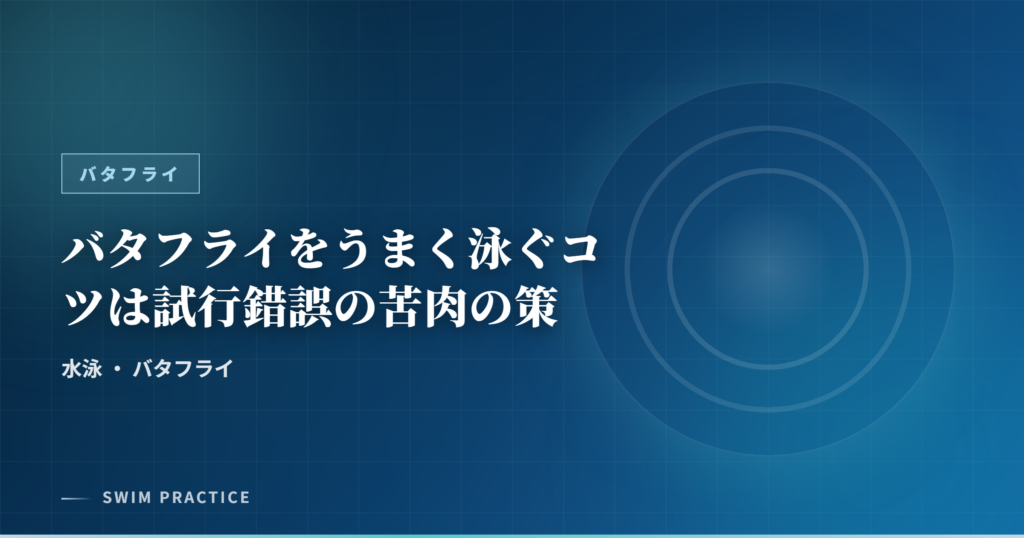 バタフライ

バタフライをうまく泳ぐコツは試行錯誤の苦肉の策

水泳 ・ バタフライ

SWIM PRACTICE